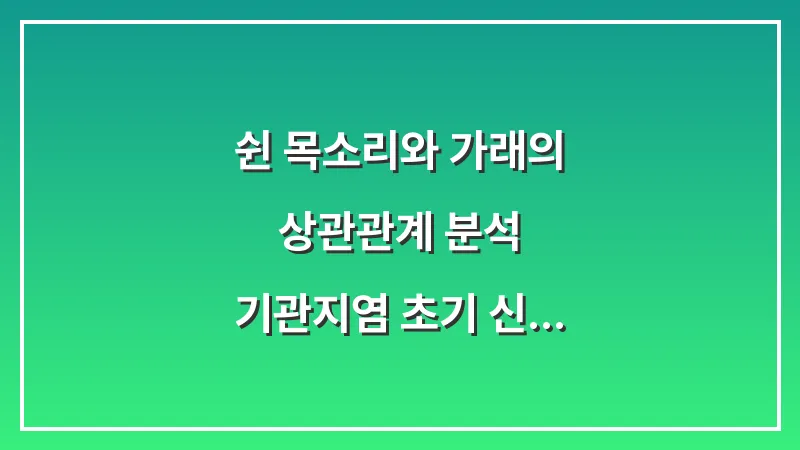 쉰 목소리와 가래의
상관관계 분석
기관지염 초기 신...